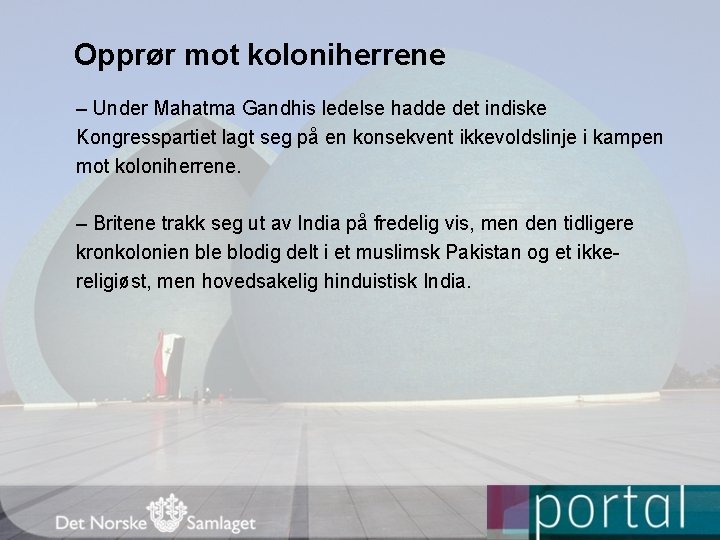 Opprør mot koloniherrene

– Under Mahatma Gandhis ledelse hadde det indiske Kongresspartiet lagt seg på en konsekvent ikkevoldslinje i kampen mot koloniherrene.

– Britene trakk seg ut av India på fredelig vis, men den tidligere kronkolonien ble blodig delt i et muslimsk Pakistan og et ikke-religiøst, men hovedsakelig hinduistisk India.

Det Norske Samlaget

portal